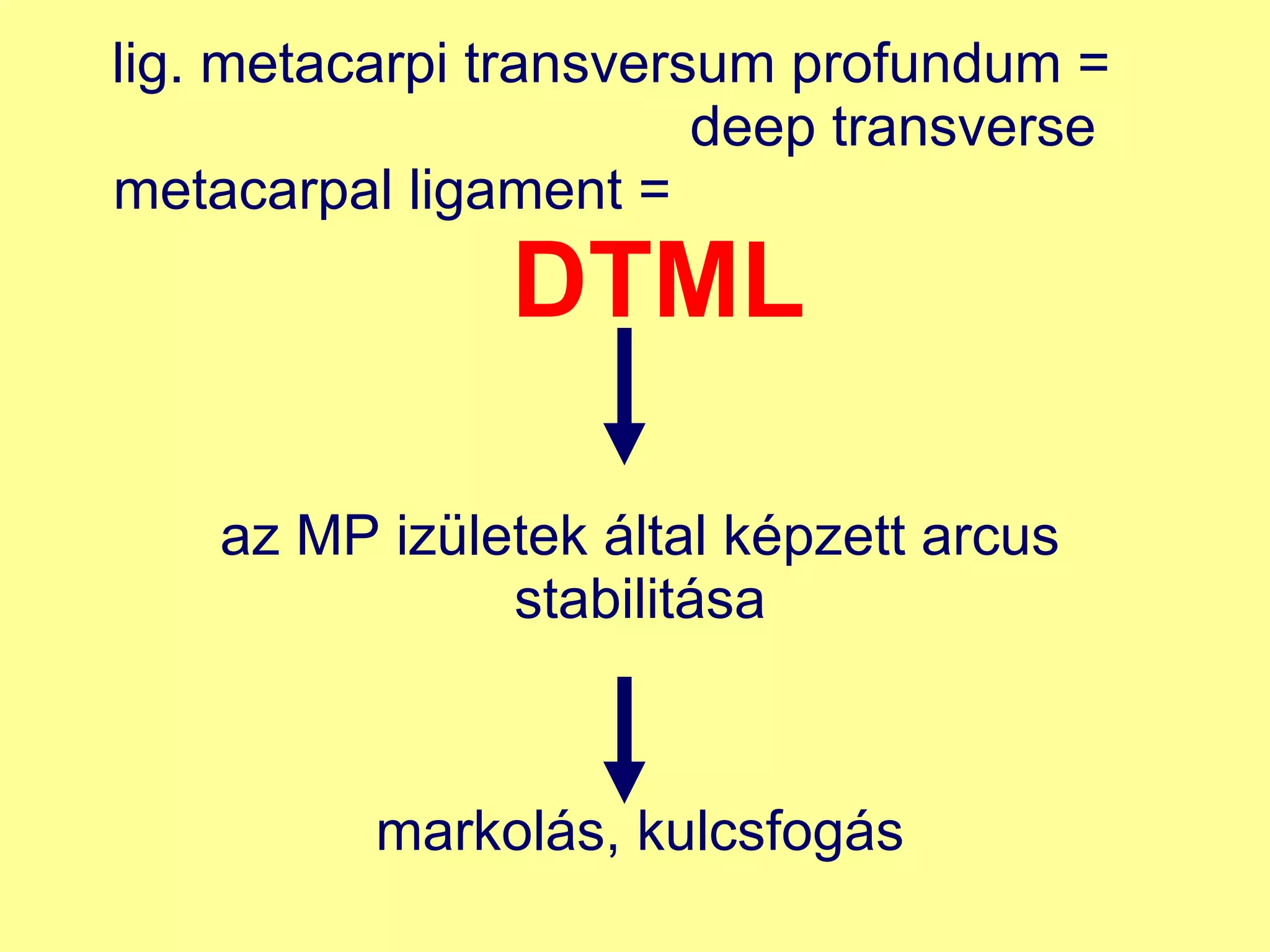 lig. metacarpi transversum profundum = deep transverse metacarpal ligament =

DTML

az MP izületek által képzett arcus stabilitása

markolás, kulcsfogás